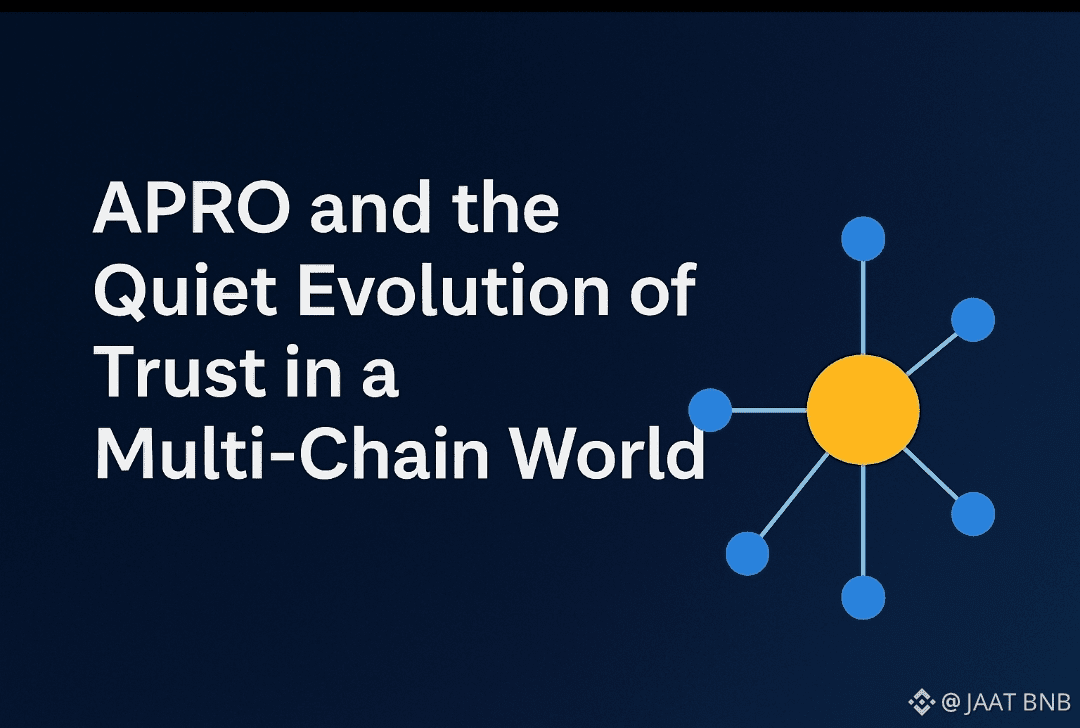 APRO and the Quiet Evolution of Trust in a Multi-Chain World

@ JAAT BNB